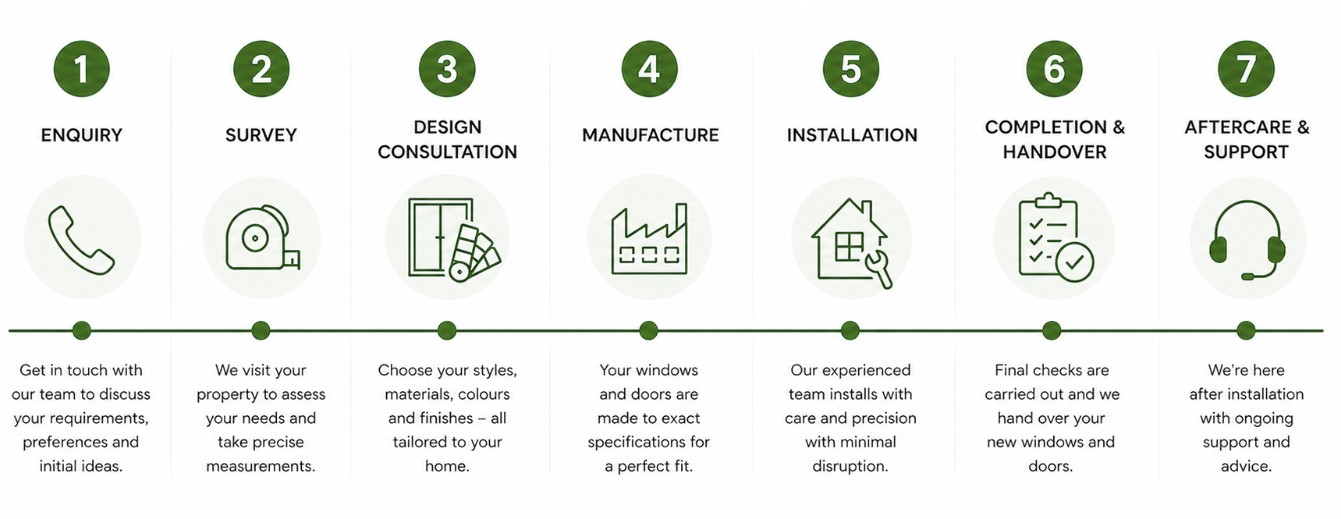 1

ENQUIRY

Get in touch with our team to discuss your requirements, preferences and initial ideas.

2

SURVEY

We visit your property to assess your needs and take precise measurements.

3

DESIGN CONSULTATION

Choose your styles, materials, colours and finishes – all tailored to your home.

4

MANUFACTURE

Your windows and doors are made to exact specifications for a perfect fit.

5

INSTALLATION

Our experienced team installs with care and precision with minimal disruption.

6

COMPLETION & HANDOVER

Final checks are carried out and we hand over your new windows and doors.

7

AFTERCARE & SUPPORT

We're here after installation with ongoing support and advice.